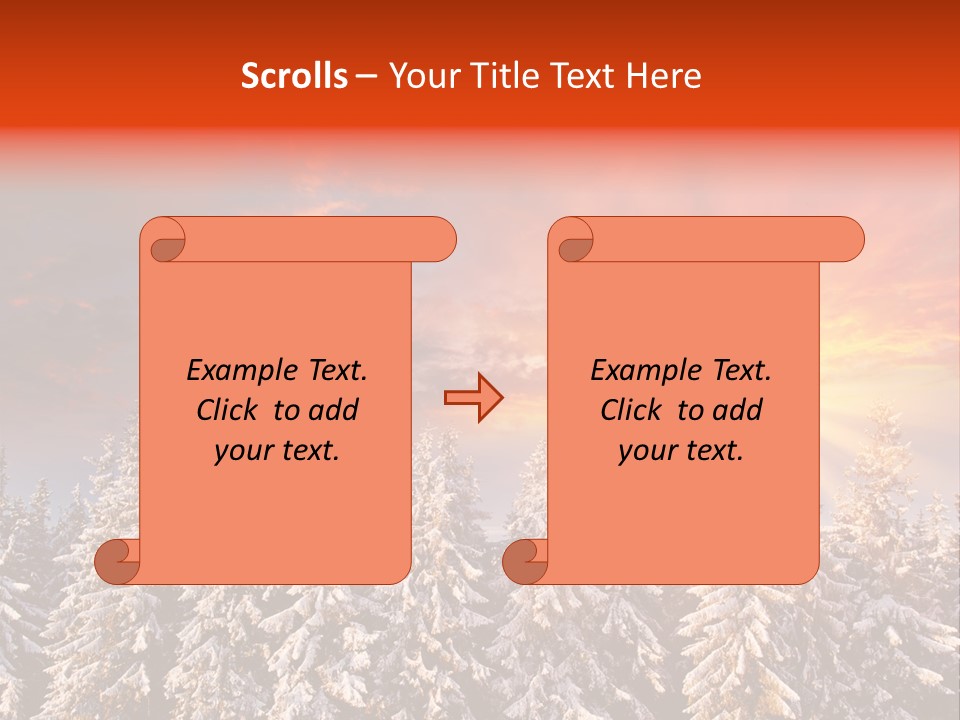 Scrolls – Your Title Text Here

Example Text. Click to add your text.

Example Text. Click to add your text.